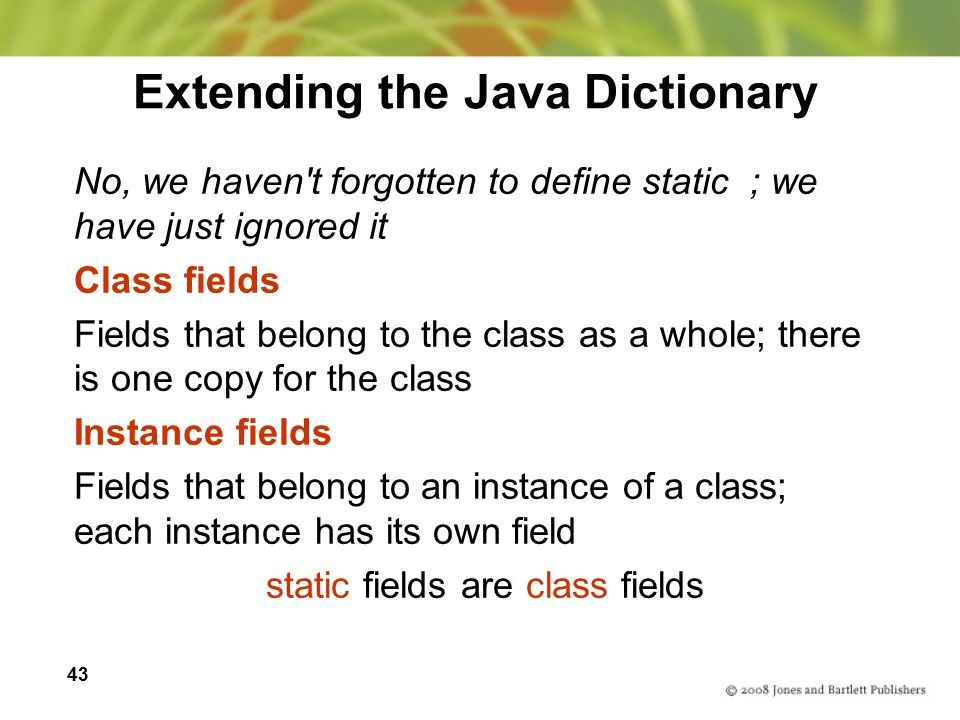 Extending the Java Dictionary

No, we haven't forgotten to define static ; we have just ignored it

Class fields

Fields that belong to the class as a whole; there is one copy for the class

Instance fields

Fields that belong to an instance of a class; each instance has its own field

static fields are class fields

43

© 2008 Jones and Bartlett Publishers